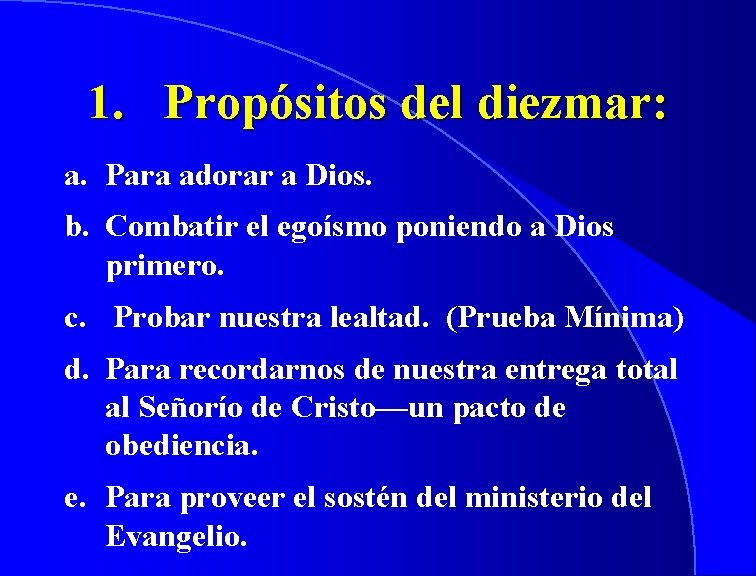 1. Propósitos del diezmar:

a. Para adorar a Dios.

b. Combatir el egoísmo poniendo a Dios primero.

c. Probar nuestra lealtad. (Prueba Mínima)

d. Para recordarnos de nuestra entrega total al Señorío de Cristo—un pacto de obediencia.

e. Para proveer el sostén del ministerio del Evangelio.